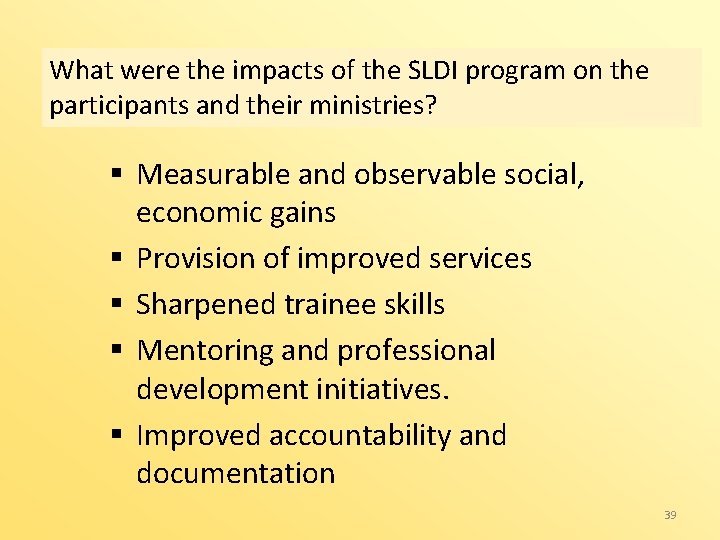 What were the impacts of the SLDI program on the participants and their ministries?

• Measurable and observable social, economic gains
• Provision of improved services
• Sharpened trainee skills
• Mentoring and professional development initiatives.
• Improved accountability and documentation

39